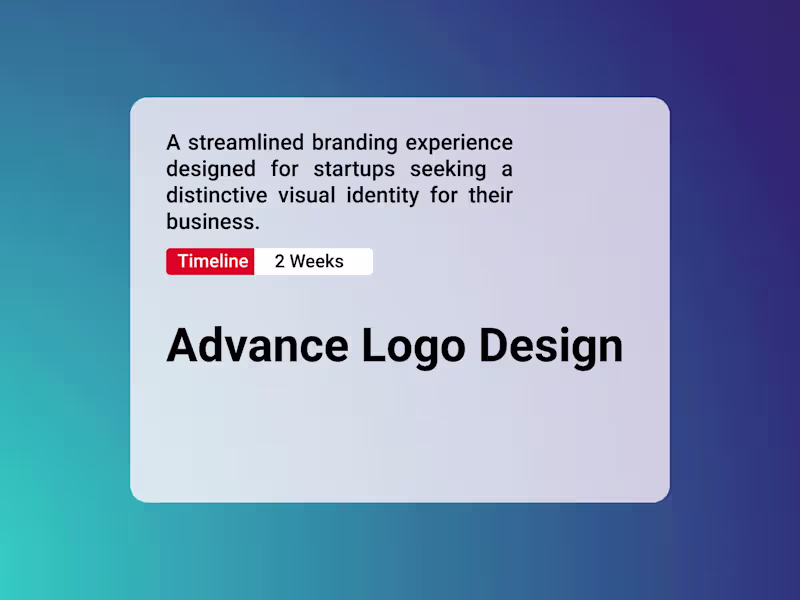 A streamlined branding experience designed for startups seeking a distinctive visual identity for their business.

Timeline 2 Weeks

Advance Logo Design